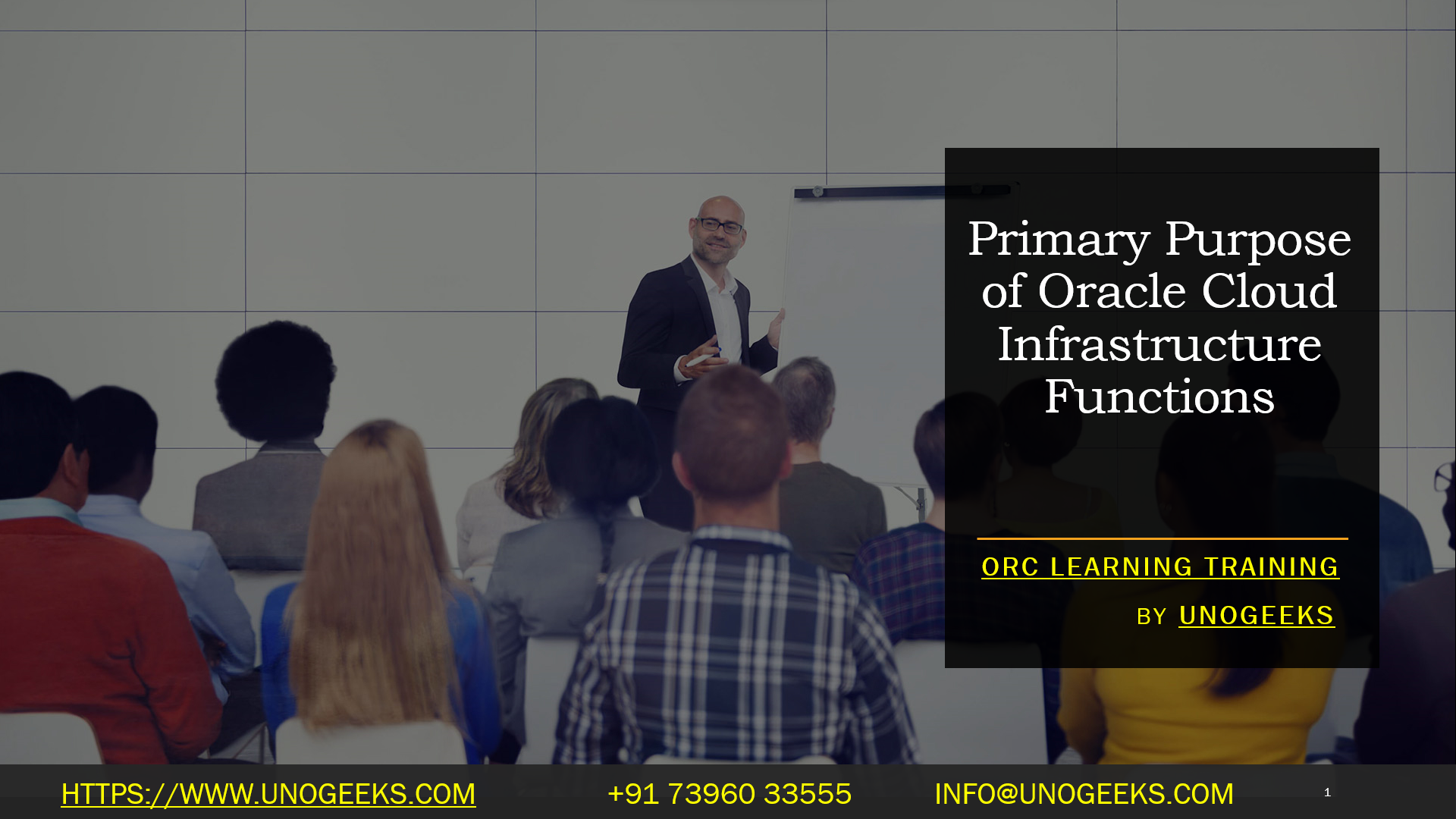 Primary Purpose of Oracle Cloud Infrastructure Functions

ORC LEARNING TRAINING

BY UNOGEEKS

HTTPS://WWW.UNOGEEKS.COM +91 73960 33555 INFO@UNOGEEKS.COM 1